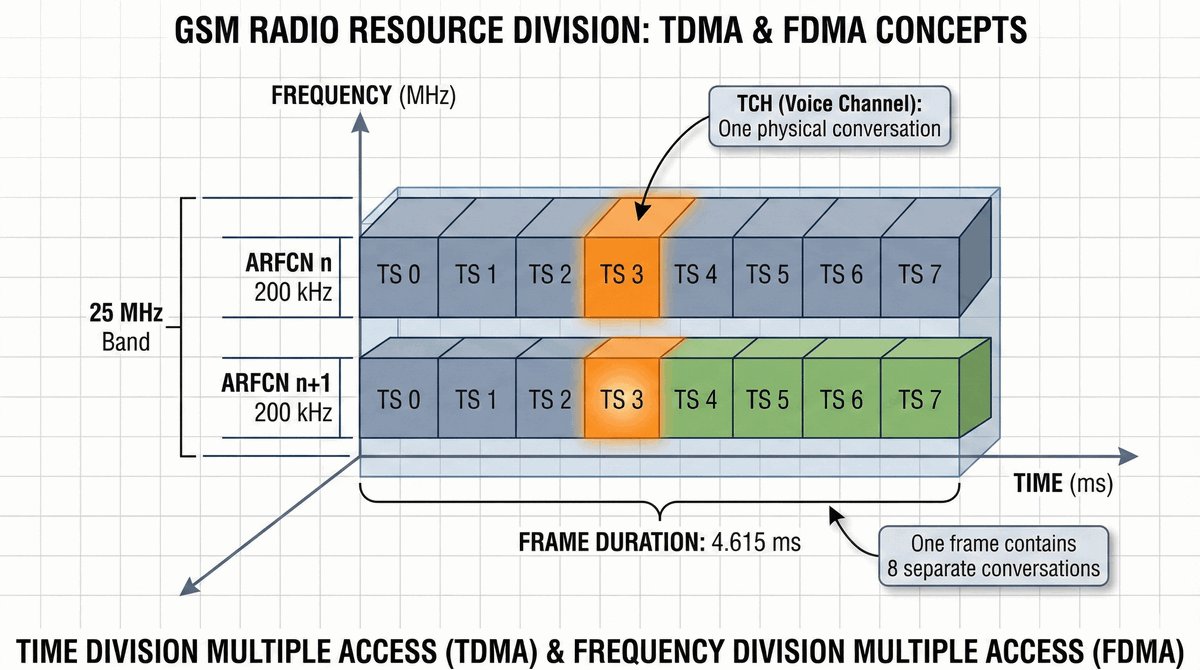 GSM RADIO RESOURCE DIVISION: TDMA & FDMA CONCEPTS

FREQUENCY (MHz)

TCH (Voice Channel):
One physical conversation

25 MHz
Band

ARFCN n
200 kHz

TS 0 TS 1 TS 2 TS 3 TS 4 TS 5 TS 6 TS 7

ARFCN n+1
200 kHz

TS 0 TS 1 TS 2 TS 3 TS 4 TS 5 TS 6 TS 7

TIME (ms)

FRAME DURATION: 4.615 ms

One frame contains
8 separate conversations

TIME DIVISION MULTIPLE ACCESS (TDMA) & FREQUENCY DIVISION MULTIPLE ACCESS (FDMA)